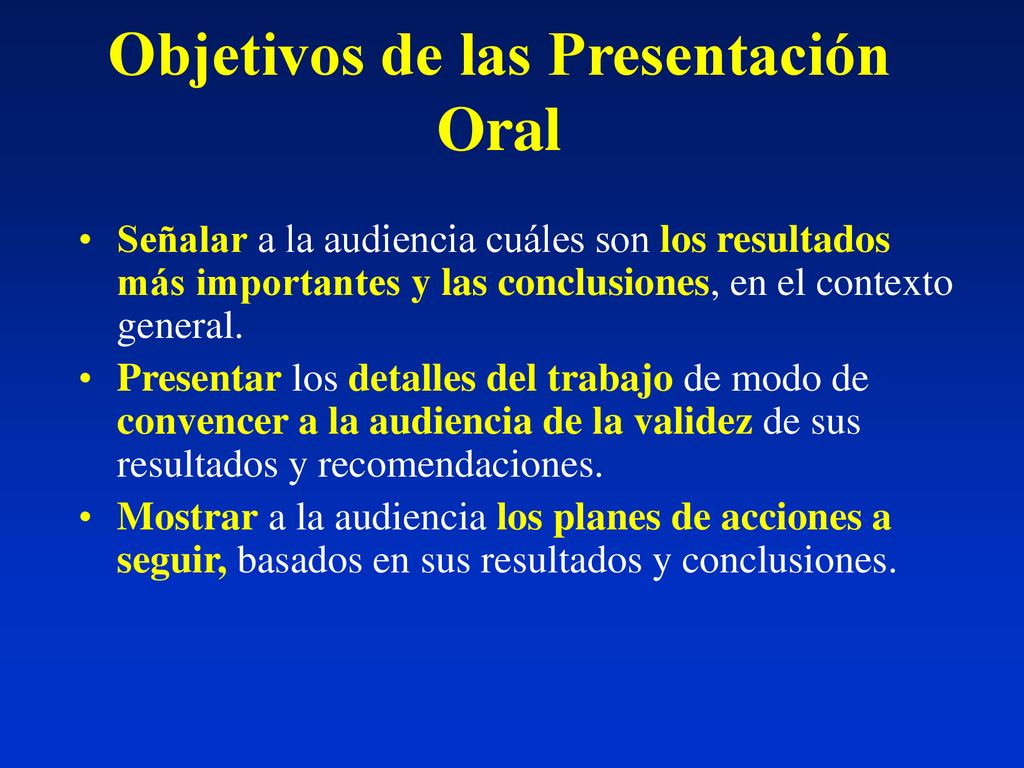 Objetivos de las Presentación Oral

• Señalar a la audiencia cuáles son los resultados más importantes y las conclusiones, en el contexto general.

• Presentar los detalles del trabajo de modo de convencer a la audiencia de la validez de sus resultados y recomendaciones.

• Mostrar a la audiencia los planes de acciones a seguir, basados en sus resultados y conclusiones.